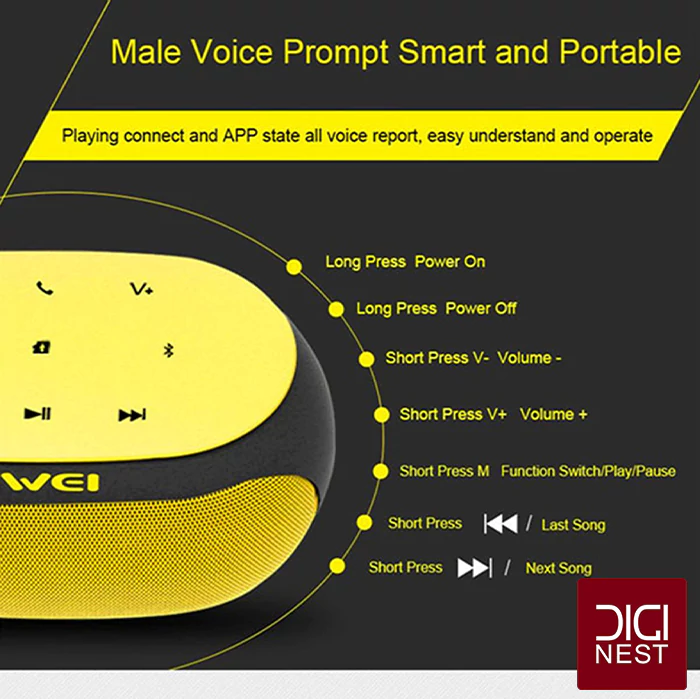 Male Voice Prompt Smart and Portable

Playing connect and APP state all voice report, easy understand and operate

V+

WEI

Long Press Power On

Long Press Power Off

Short Press V- Volume -

Short Press V+ Volume +

Short Press M Function Switch/Play/Pause

Short Press / Last Song

Short Press / Next Song

DIGI NEST